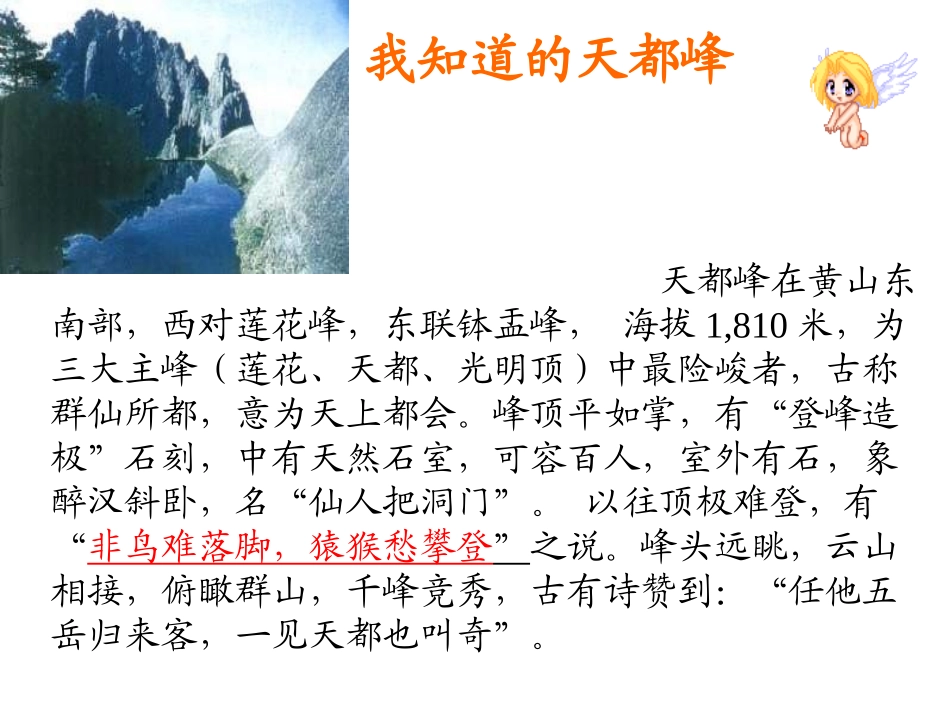 我知道的天都峰

天都峰在黄山东南部，西对莲花峰，东联钵盂峰， 海拔 1,810 米，为三大主峰（莲花、天都、光明顶）中最险峻者，古称群仙所都，意为天上都会。峰顶平如掌，有“登峰造极”石刻，中有天然石室，可容百人，室外有石，象醉汉斜卧，名“仙人把洞门”。 以往顶极难登，有“非鸟难落脚，猿猴愁攀登”之说。峰头远眺，云山相接，俯瞰群山，千峰竞秀，古有诗赞到：“任他五岳归来客，一见天都也叫奇”。